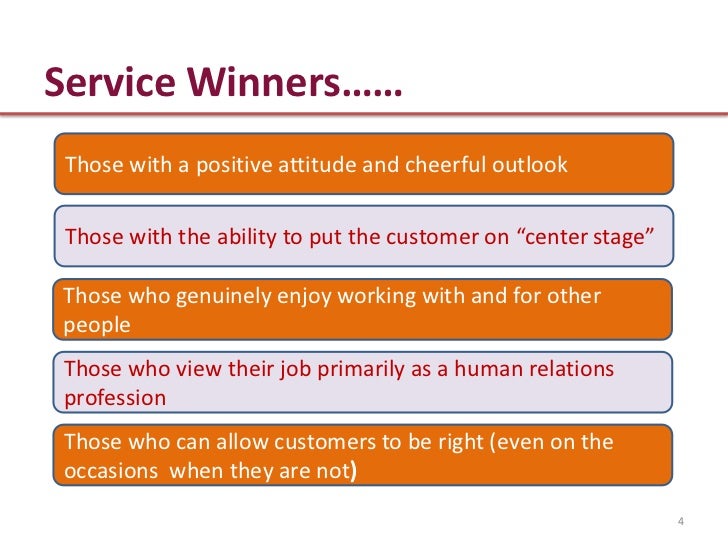 Service Winners……

Those with a positive attitude and cheerful outlook

Those with the ability to put the customer on “center stage”

Those who genuinely enjoy working with and for other people

Those who view their job primarily as a human relations profession

Those who can allow customers to be right (even on the occasions  when they are not)

4